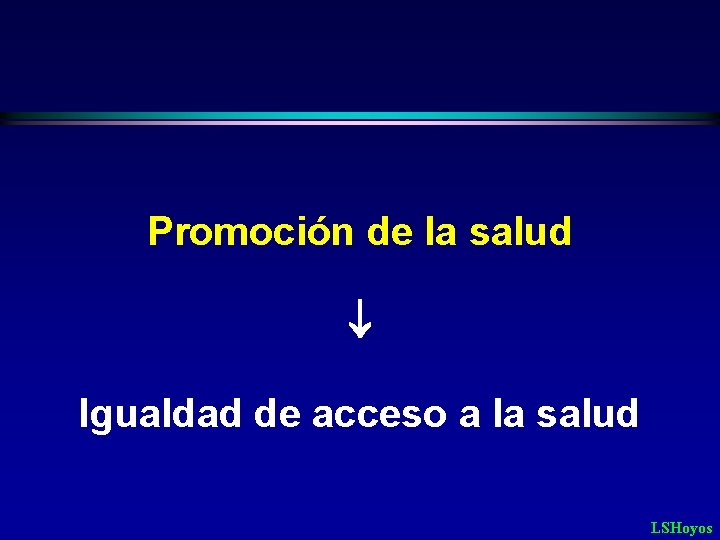 Promoción de la salud

↓

Igualdad de acceso a la salud

LSHoyos